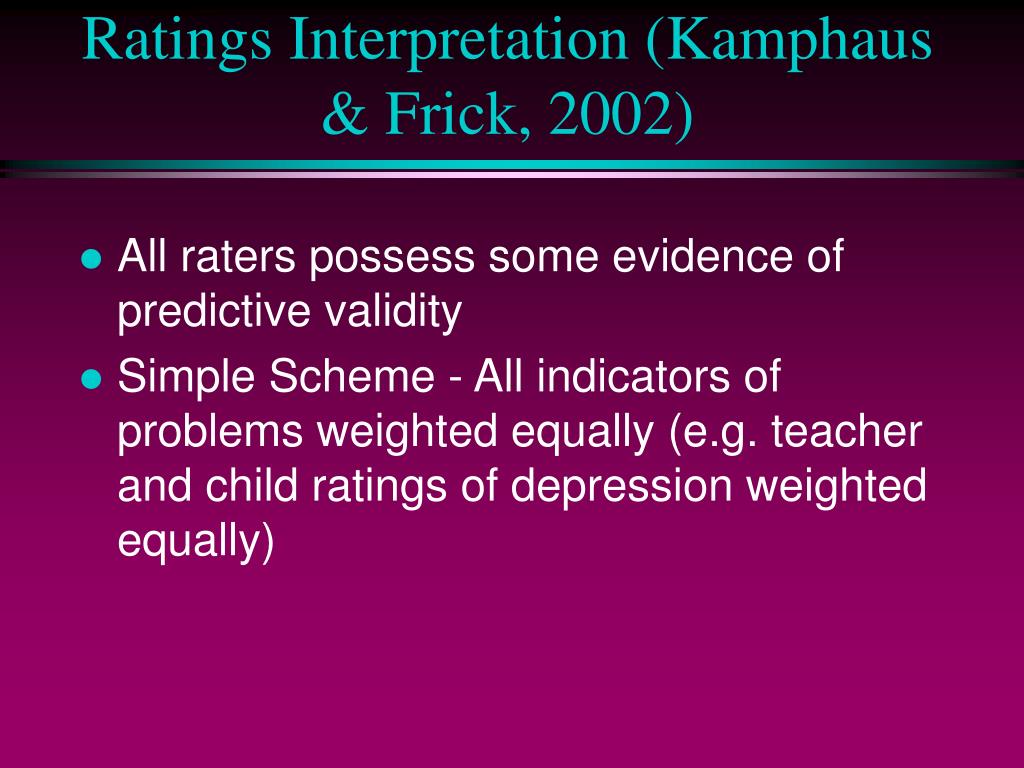 Ratings Interpretation (Kamphaus & Frick, 2002)

- All raters possess some evidence of predictive validity
- Simple Scheme - All indicators of problems weighted equally (e.g. teacher and child ratings of depression weighted equally)